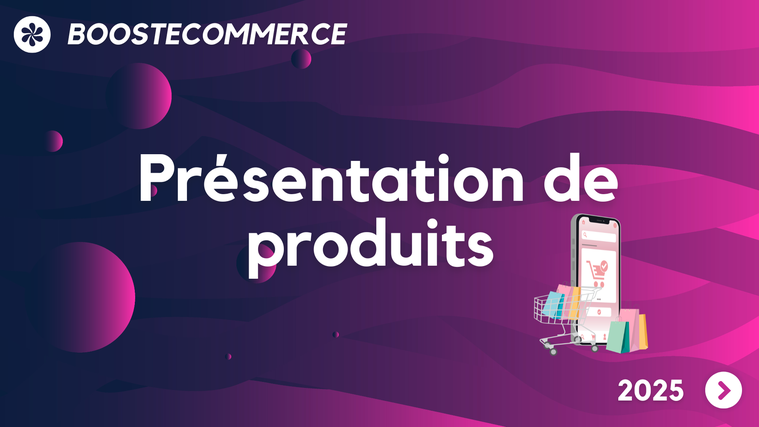 BOOSTECOMMERCE

Présentation de produits

2025